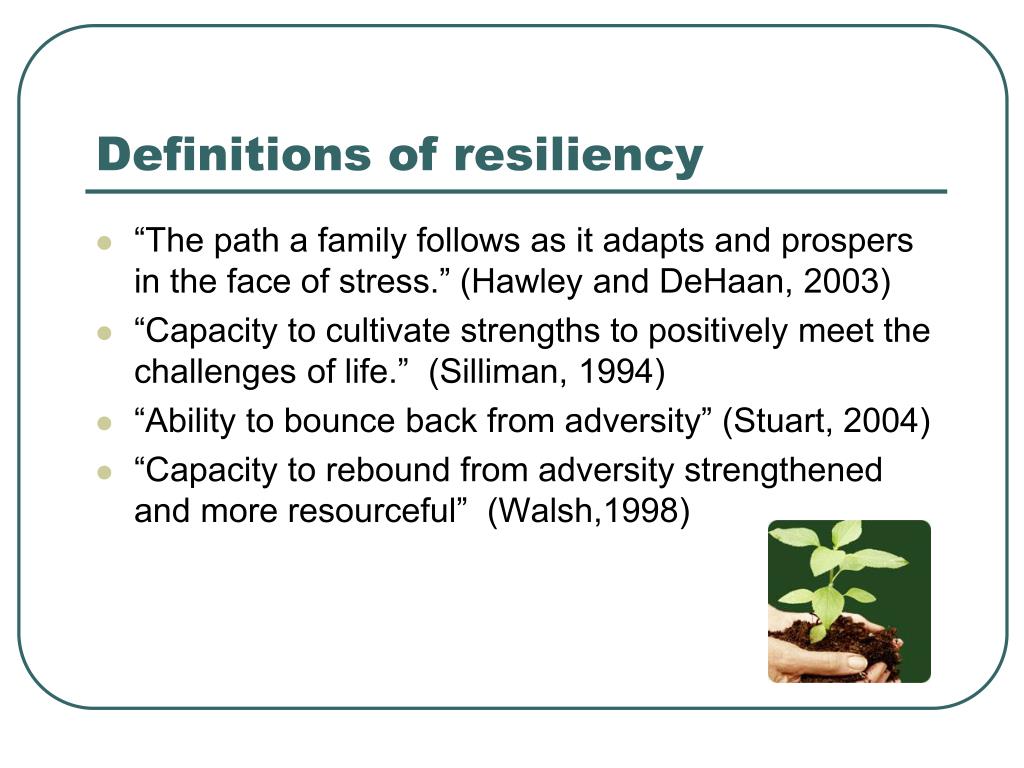 Definitions of resiliency

- “The path a family follows as it adapts and prospers in the face of stress.” (Hawley and DeHaan, 2003)
- “Capacity to cultivate strengths to positively meet the challenges of life.” (Silliman, 1994)
- “Ability to bounce back from adversity” (Stuart, 2004)
- “Capacity to rebound from adversity strengthened and more resourceful” (Walsh,1998)